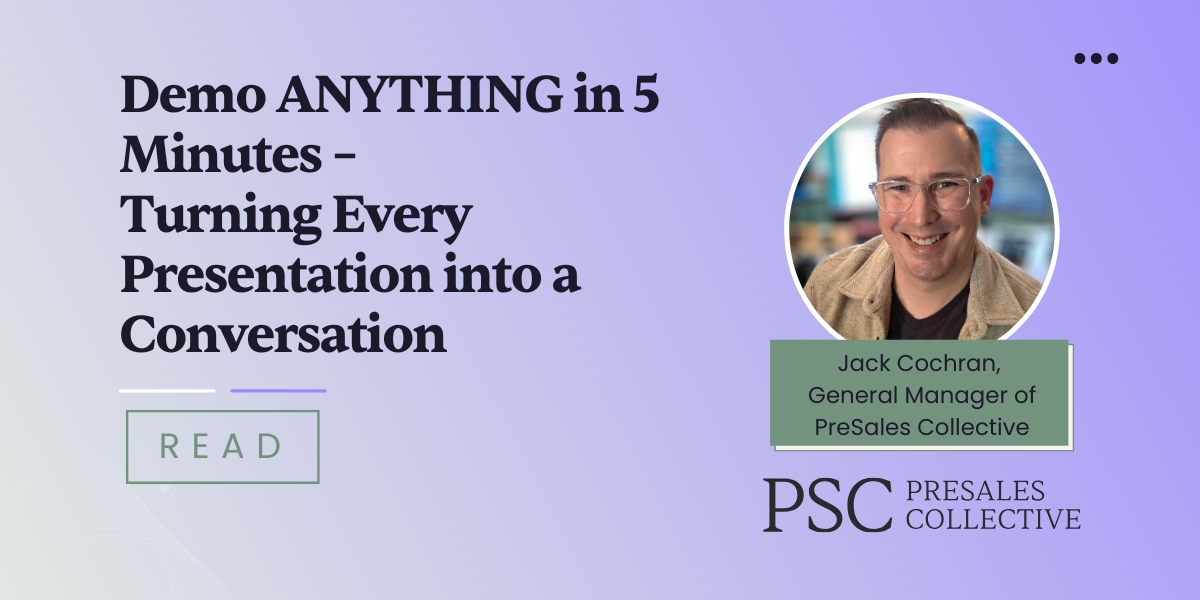 Demo ANYTHING in 5 Minutes - Turning Every Presentation into a Conversation

READ

Jack Cochran, General Manager of PreSales Collective

PSC PRESALES COLLECTIVE